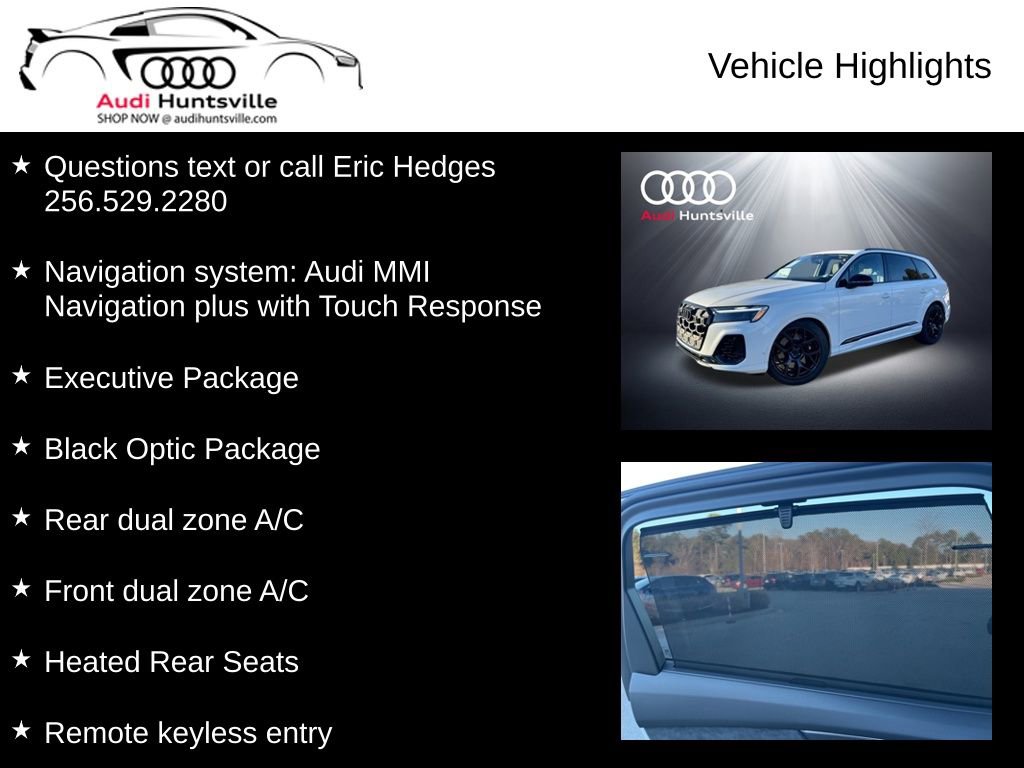 Audi Huntsville
SHOP NOW @ audihuntsville.com

Vehicle Highlights

★ Questions text or call Eric Hedges 256.529.2280

★ Navigation system: Audi MMI Navigation plus with Touch Response

★ Executive Package

★ Black Optic Package

★ Rear dual zone A/C

★ Front dual zone A/C

★ Heated Rear Seats

★ Remote keyless entry

Audi Huntsville